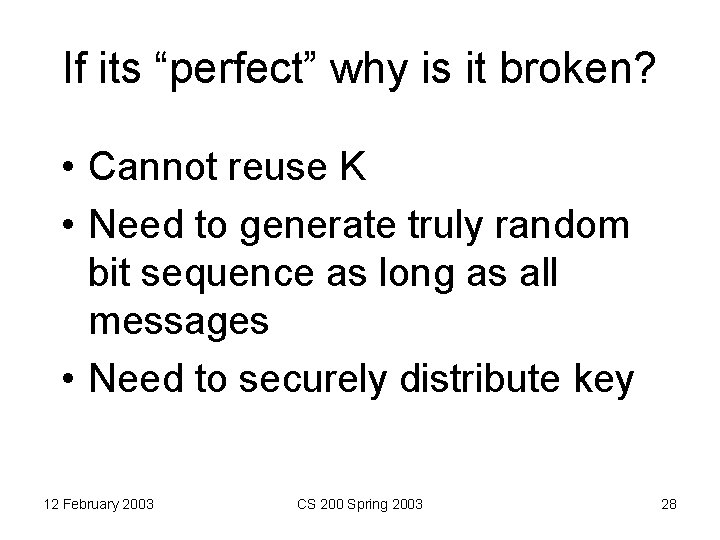 If its “perfect” why is it broken?

• Cannot reuse K
• Need to generate truly random bit sequence as long as all messages
• Need to securely distribute key

12 February 2003 CS 200 Spring 2003 28